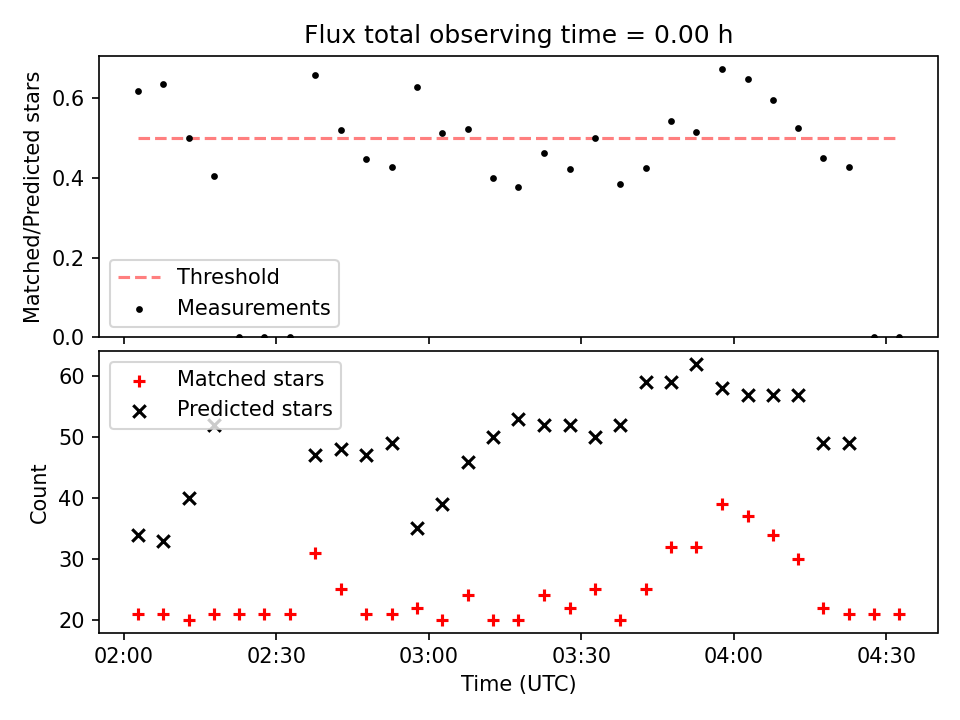 Flux total observing time = 0.00 h

Matched/Predicted stars

0.6
0.4
0.2
0.0

Threshold
Measurements

Matched stars
Predicted stars

Count

60
50
40
30
20

02:00 02:30 03:00 03:30 04:00 04:30

Time (UTC)